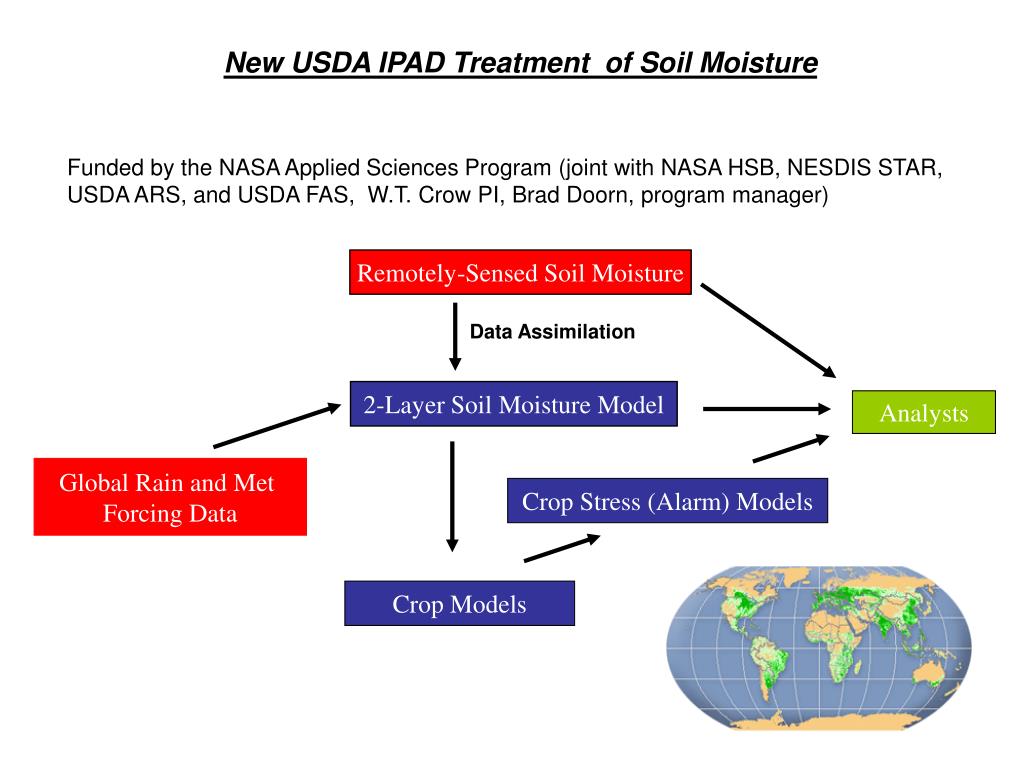 New USDA IPAD Treatment of Soil Moisture

Funded by the NASA Applied Sciences Program (joint with NASA HSB, NESDIS STAR, USDA ARS, and USDA FAS, W.T. Crow PI, Brad Doorn, program manager)

Remotely-Sensed Soil Moisture

Data Assimilation

2-Layer Soil Moisture Model

Analysts

Global Rain and Met Forcing Data

Crop Stress (Alarm) Models

Crop Models